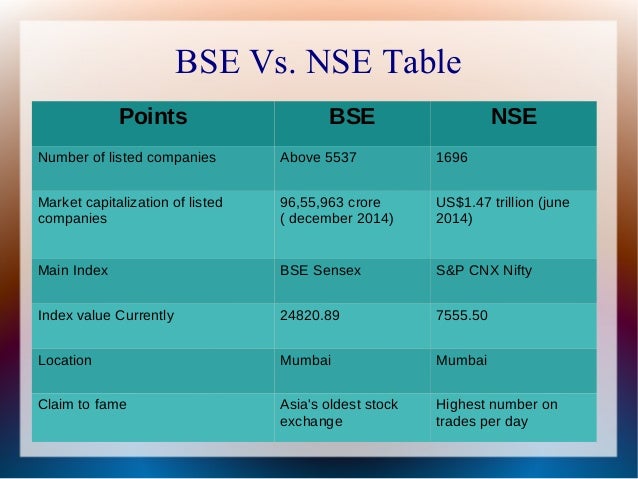 BSE Vs. NSE Table

| Points | BSE | NSE |
|---|---|---|
| Number of listed companies | Above 5537 | 1696 |
| Market capitalization of listed companies | 96,55,963 crore ( december 2014) | US$1.47 trillion (june 2014) |
| Main Index | BSE Sensex | S&P CNX Nifty |
| Index value Currently | 24820.89 | 7555.50 |
| Location | Mumbai | Mumbai |
| Claim to fame | Asia's oldest stock exchange | Highest number on trades per day |